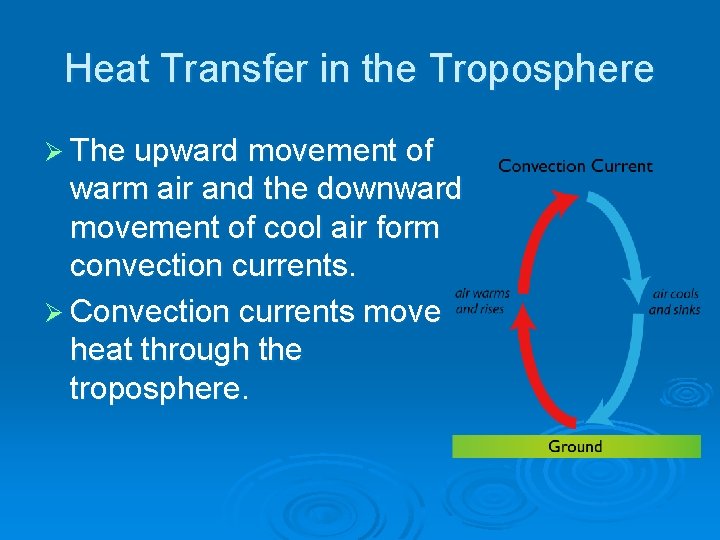 Heat Transfer in the Troposphere

➢ The upward movement of warm air and the downward movement of cool air form convection currents.

➢ Convection currents move heat through the troposphere.

Convection Current

air warms
and rises

air cools
and sinks

Ground